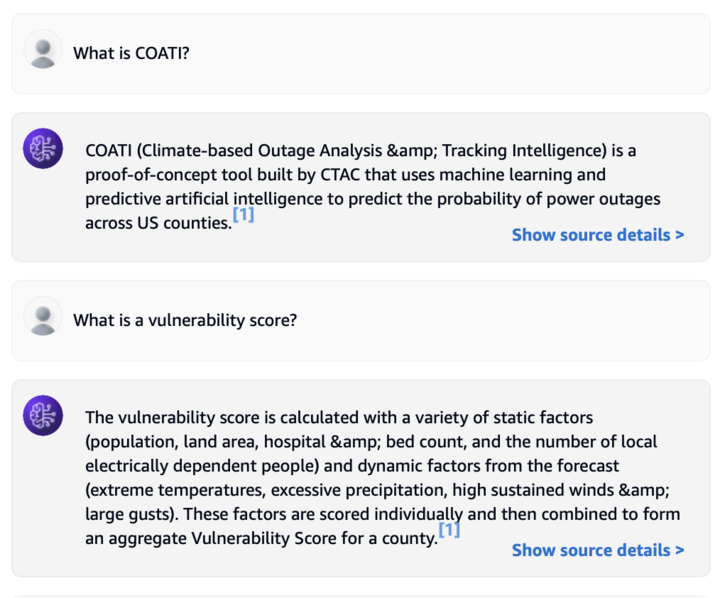 What is COATI?

COATI (Climate-based Outage Analysis &amp; Tracking Intelligence) is a proof-of-concept tool built by CTAC that uses machine learning and predictive artificial intelligence to predict the probability of power outages across US counties.[1]

Show source details >

What is a vulnerability score?

The vulnerability score is calculated with a variety of static factors (population, land area, hospital &amp; bed count, and the number of local electrically dependent people) and dynamic factors from the forecast (extreme temperatures, excessive precipitation, high sustained winds &amp; large gusts). These factors are scored individually and then combined to form an aggregate Vulnerability Score for a county.[1]

Show source details >